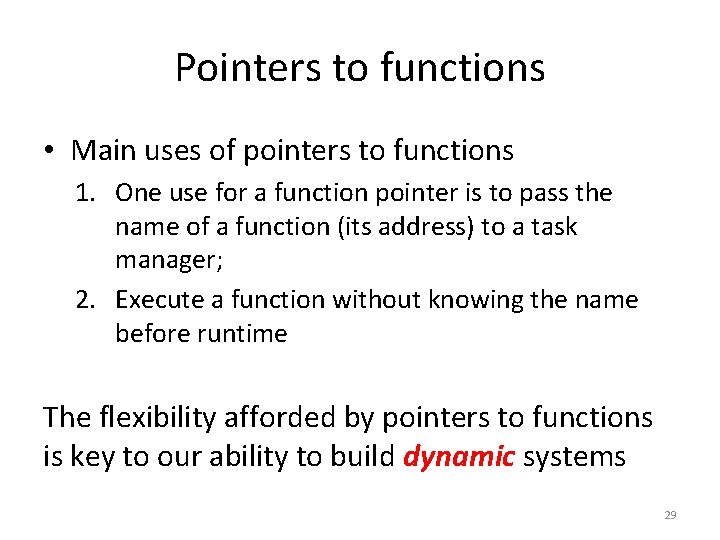 Pointers to functions

• Main uses of pointers to functions
1. One use for a function pointer is to pass the name of a function (its address) to a task manager;
2. Execute a function without knowing the name before runtime

The flexibility afforded by pointers to functions is key to our ability to build dynamic systems

29